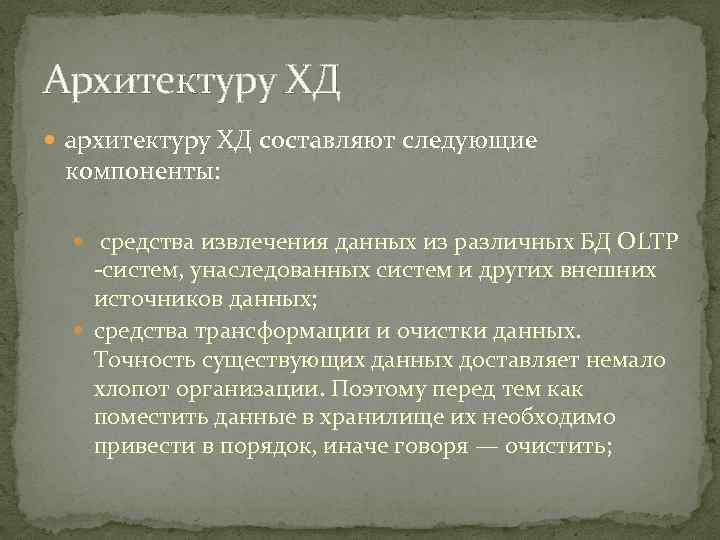 Архитектуру ХД

архитектуру ХД составляют следующие компоненты:

средства извлечения данных из различных БД OLTP -систем, унаследованных систем и других внешних источников данных;

средства трансформации и очистки данных. Точность существующих данных доставляет немало хлопот организации. Поэтому перед тем как поместить данные в хранилище их необходимо привести в порядок, иначе говоря — очистить;